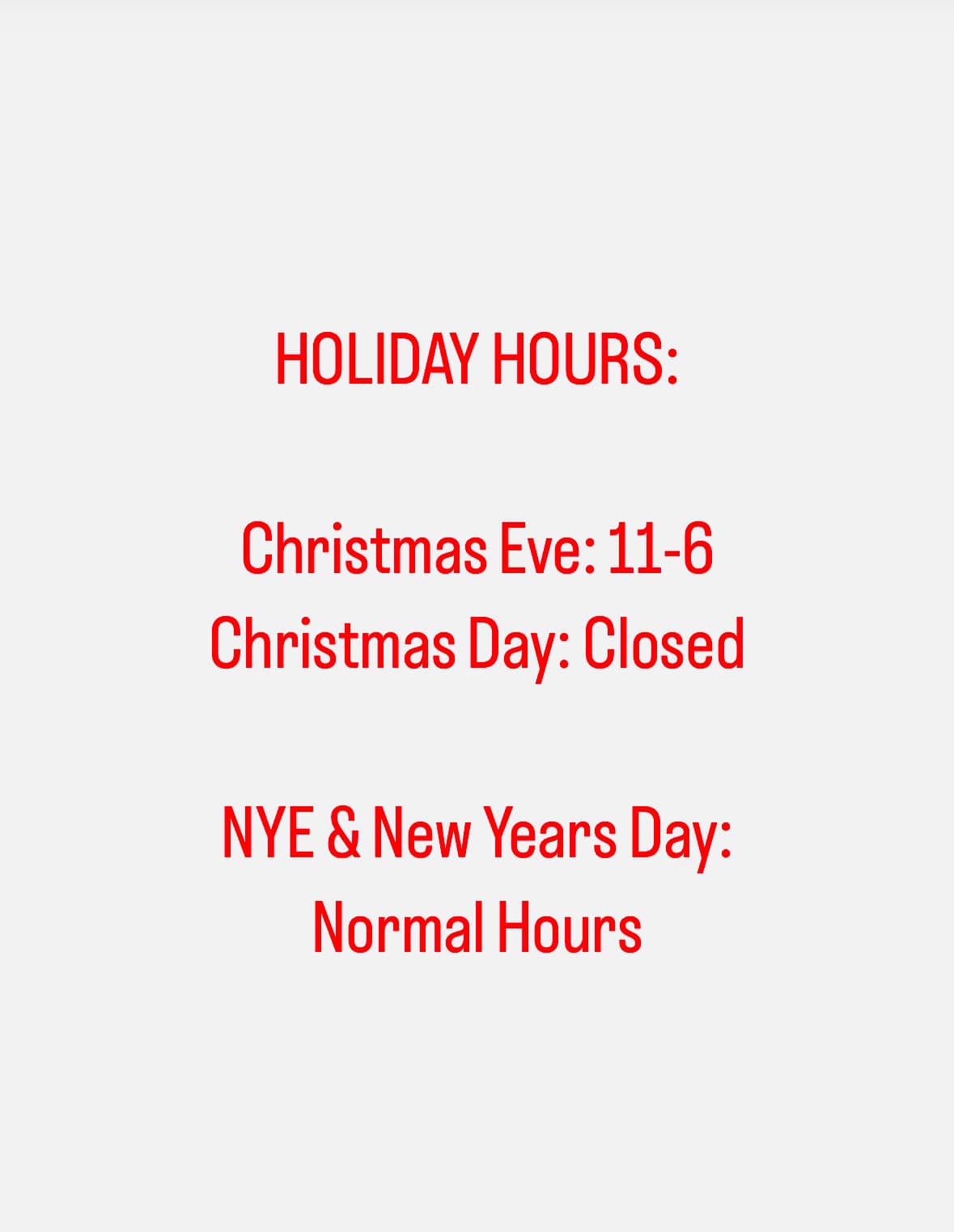 HOLIDAY HOURS:

Christmas Eve: 11-6
Christmas Day: Closed

NYE & New Years Day:
Normal Hours